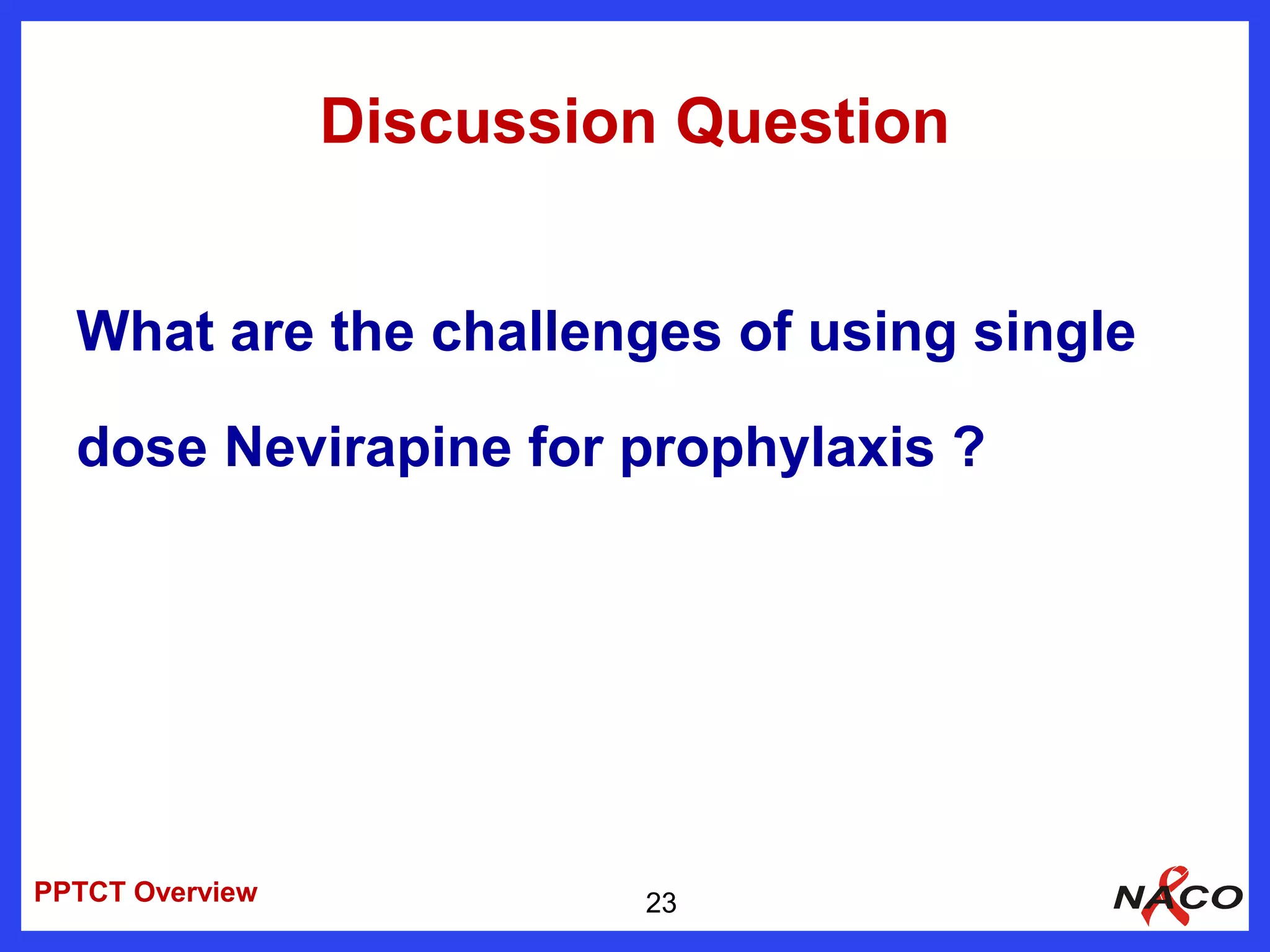 Discussion Question

What are the challenges of using single dose Nevirapine for prophylaxis ?

PPTCT Overview

23

NACO